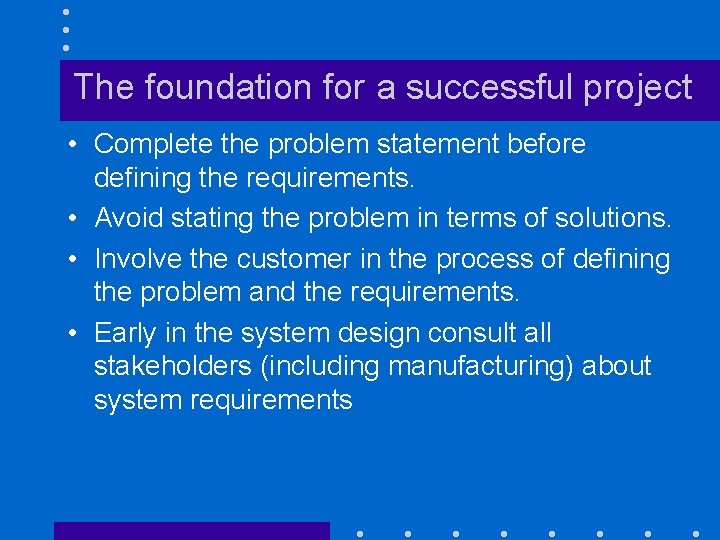 The foundation for a successful project

• Complete the problem statement before defining the requirements.
• Avoid stating the problem in terms of solutions.
• Involve the customer in the process of defining the problem and the requirements.
• Early in the system design consult all stakeholders (including manufacturing) about system requirements